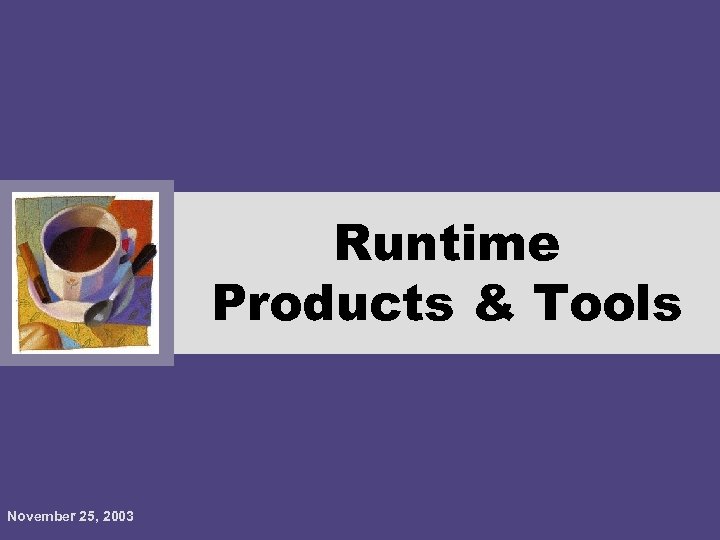 Runtime
Products & Tools

November 25, 2003